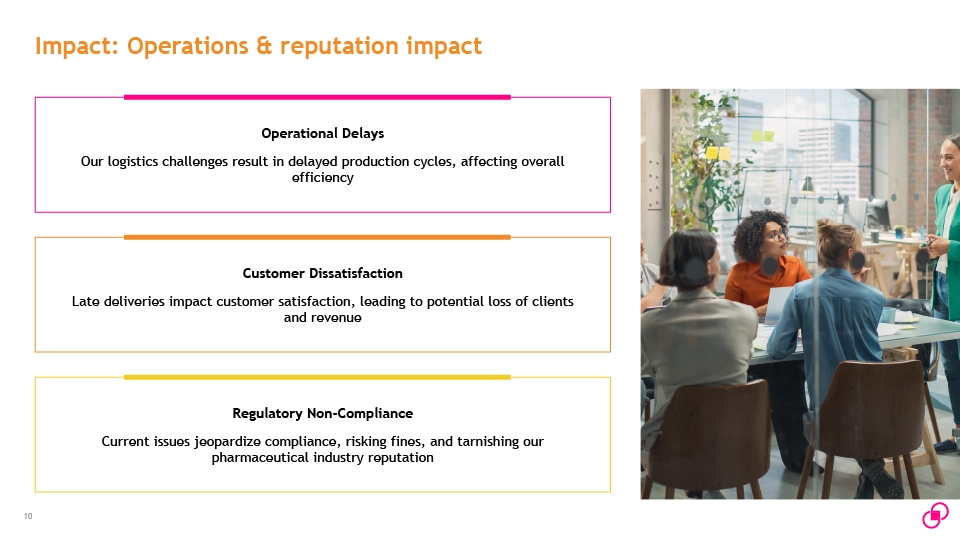 Impact: Operations & reputation impact

Operational Delays

Our logistics challenges result in delayed production cycles, affecting overall efficiency

Customer Dissatisfaction

Late deliveries impact customer satisfaction, leading to potential loss of clients and revenue

Regulatory Non-Compliance

Current issues jeopardize compliance, risking fines, and tarnishing our pharmaceutical industry reputation

10